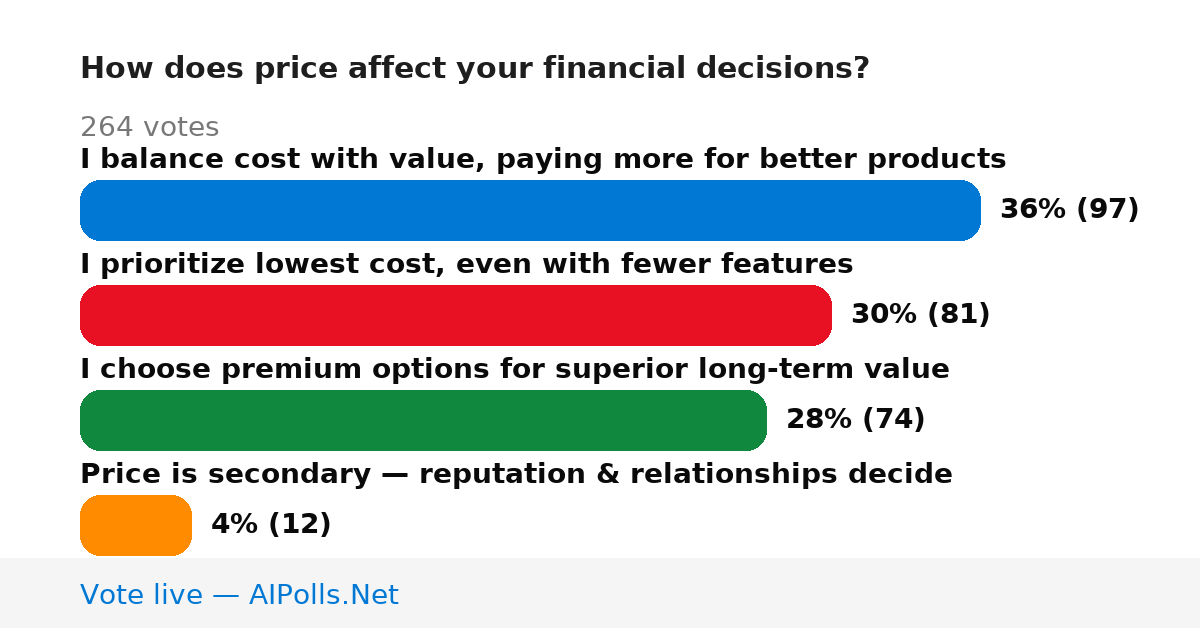 How does price affect your financial decisions?

264 votes

I balance cost with value, paying more for better products

36% (97)

I prioritize lowest cost, even with fewer features

30% (81)

I choose premium options for superior long-term value

28% (74)

Price is secondary — reputation & relationships decide

4% (12)

Vote live — AIPolls.Net